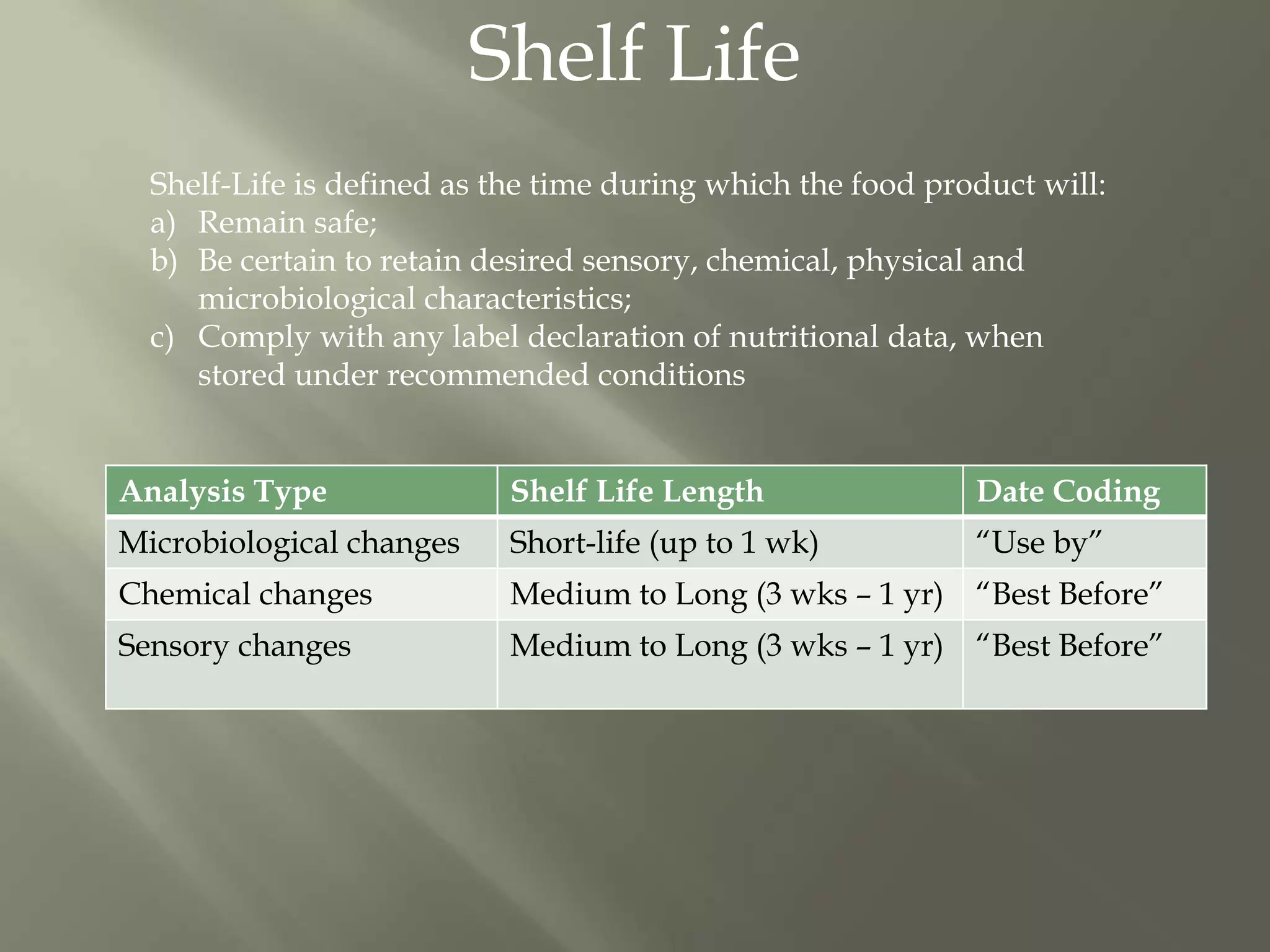 Shelf Life

Shelf-Life is defined as the time during which the food product will:
a) Remain safe;
b) Be certain to retain desired sensory, chemical, physical and microbiological characteristics;
c) Comply with any label declaration of nutritional data, when stored under recommended conditions

| Analysis Type | Shelf Life Length | Date Coding |
|---|---|---|
| Microbiological changes | Short-life (up to 1 wk) | “Use by” |
| Chemical changes | Medium to Long (3 wks – 1 yr) | “Best Before” |
| Sensory changes | Medium to Long (3 wks – 1 yr) | “Best Before” |